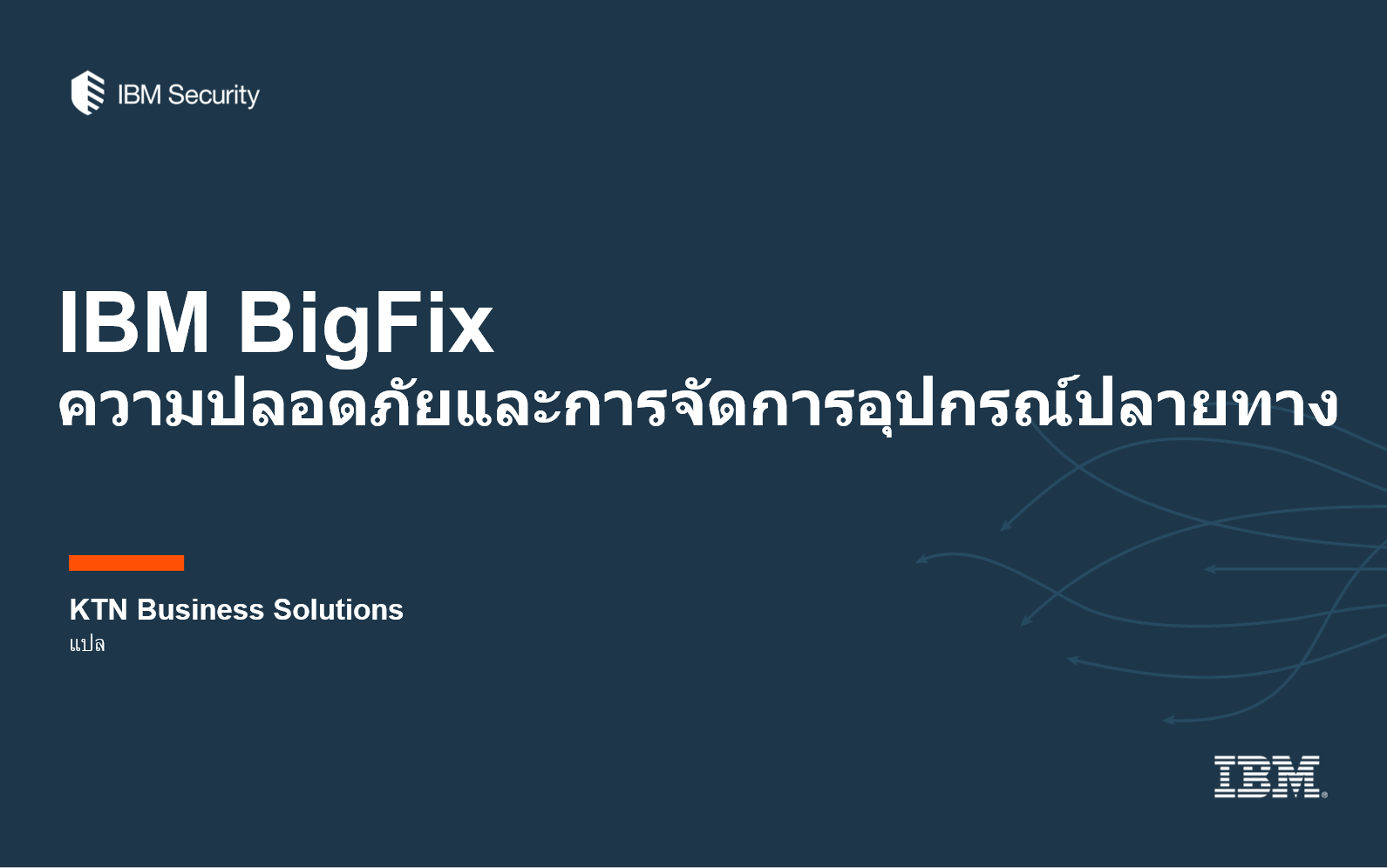 IBM Security

IBM BigFix
ความปลอดภัยและการจัดการอุปกรณ์ปลายทาง

KTN Business Solutions
แปล

IBM